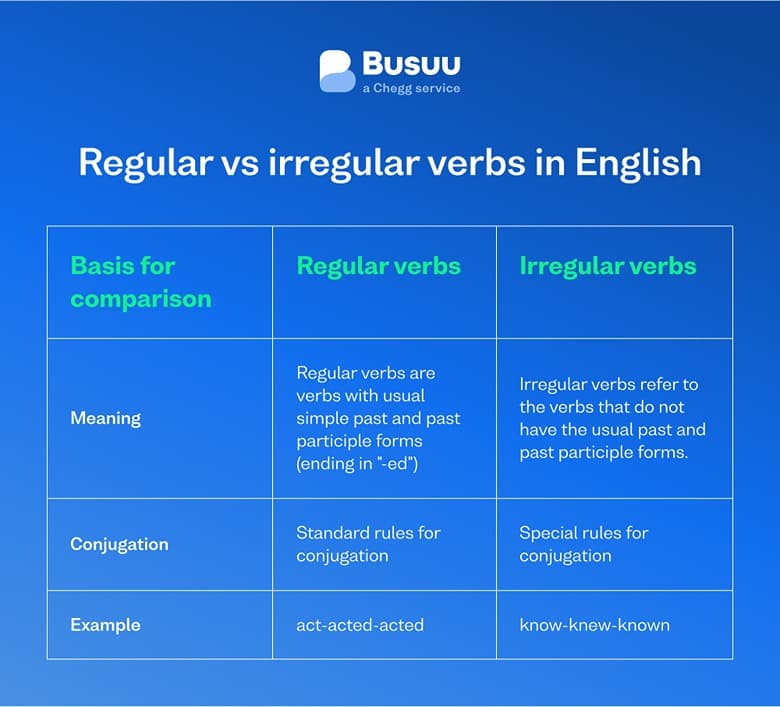 Busuu
a Chegg service

Regular vs irregular verbs in English

| Basis for comparison | Regular verbs | Irregular verbs |
|---|---|---|
| Meaning | Regular verbs are verbs with usual simple past and past participle forms (ending in "-ed") | Irregular verbs refer to the verbs that do not have the usual past and past participle forms. |
| Conjugation | Standard rules for conjugation | Special rules for conjugation |
| Example | act-acted-acted | know-knew-known |